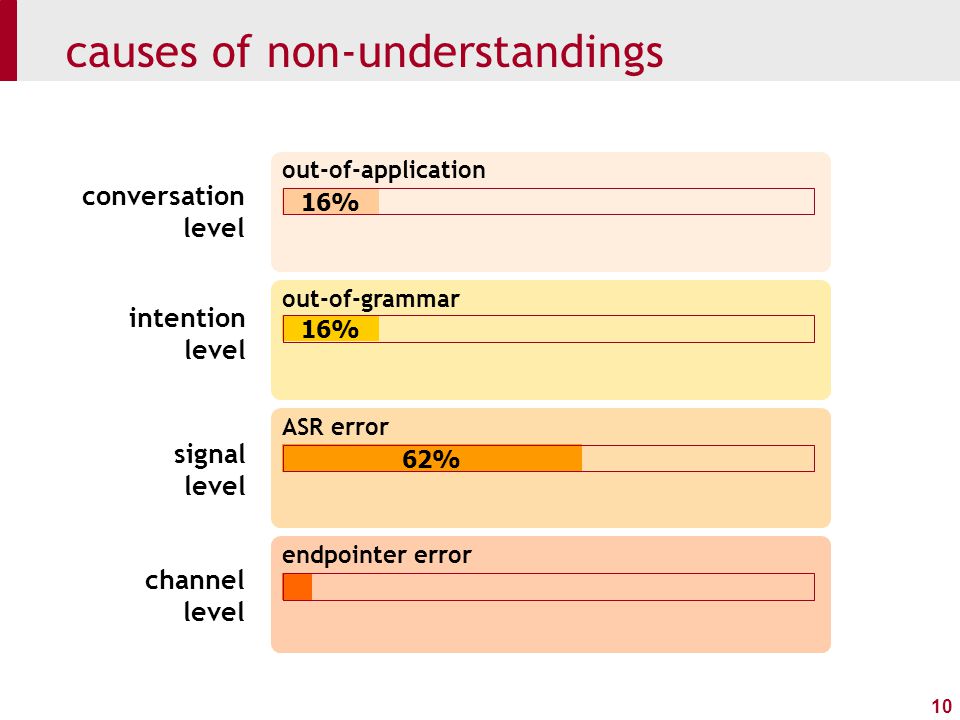 causes of non-understandings

conversation level

out-of-application

16%

intention level

out-of-grammar

16%

signal level

ASR error

62%

channel level

endpointer error

10